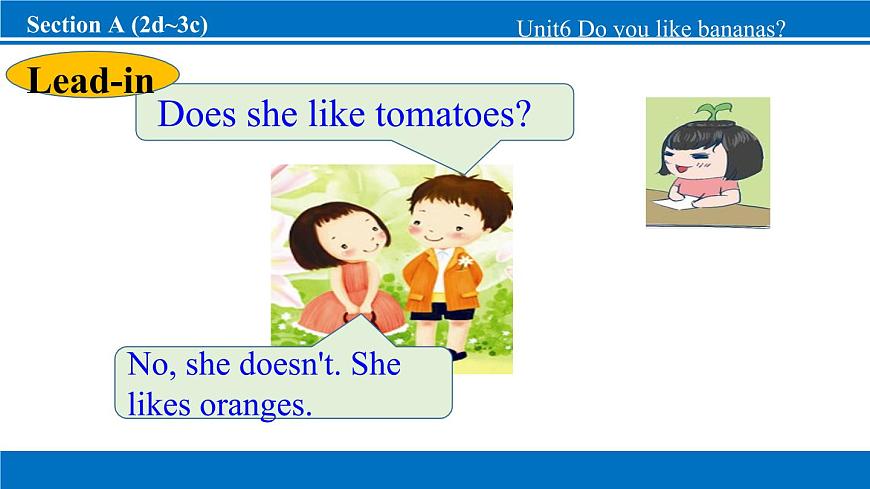 Section A (2d~3c)

Unit6 Do you like bananas?

Lead-in

Does she like tomatoes?

No, she doesn't. She likes oranges.